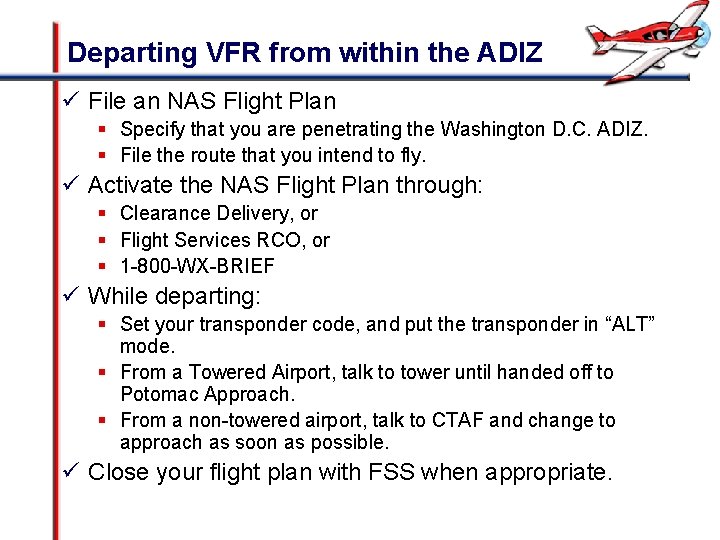 Departing VFR from within the ADIZ

✓ File an NAS Flight Plan

▪ Specify that you are penetrating the Washington D.C. ADIZ.

▪ File the route that you intend to fly.

✓ Activate the NAS Flight Plan through:

▪ Clearance Delivery, or

▪ Flight Services RCO, or

▪ 1-800-WX-BRIEF

✓ While departing:

▪ Set your transponder code, and put the transponder in “ALT” mode.

▪ From a Towered Airport, talk to tower until handed off to Potomac Approach.

▪ From a non-towered airport, talk to CTAF and change to approach as soon as possible.

✓ Close your flight plan with FSS when appropriate.